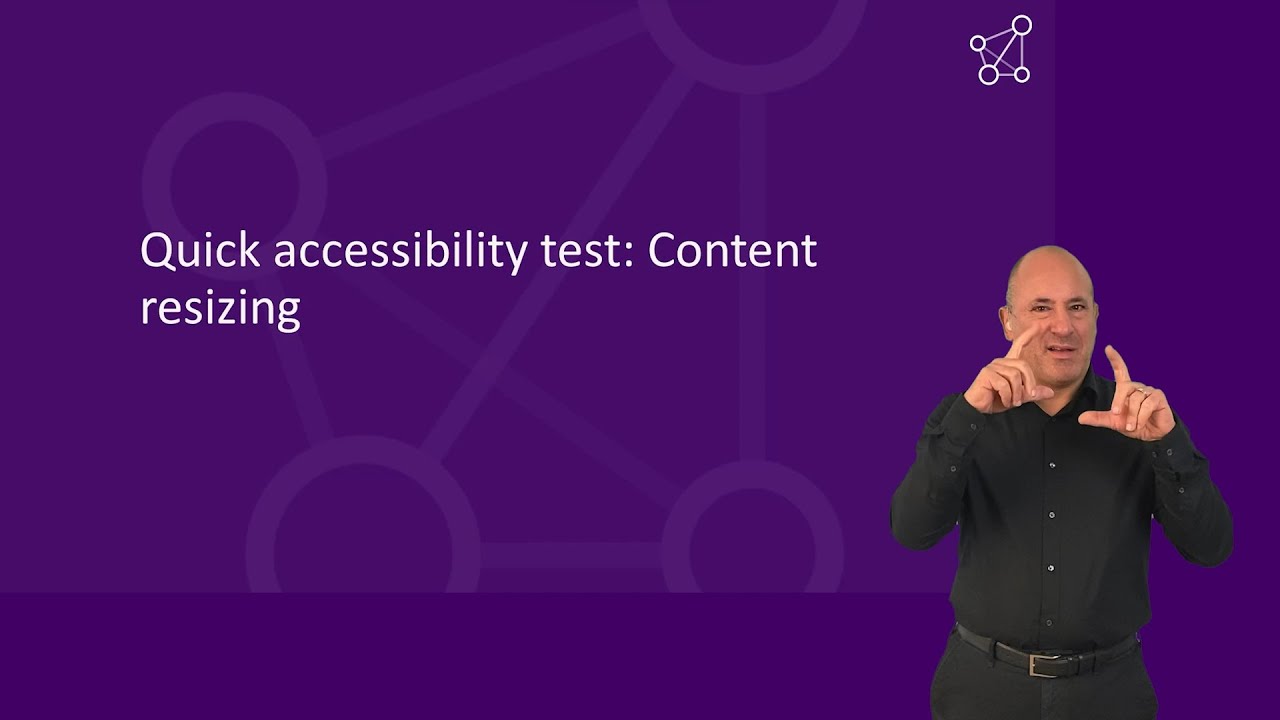 Quick accessibility test: Content resizing